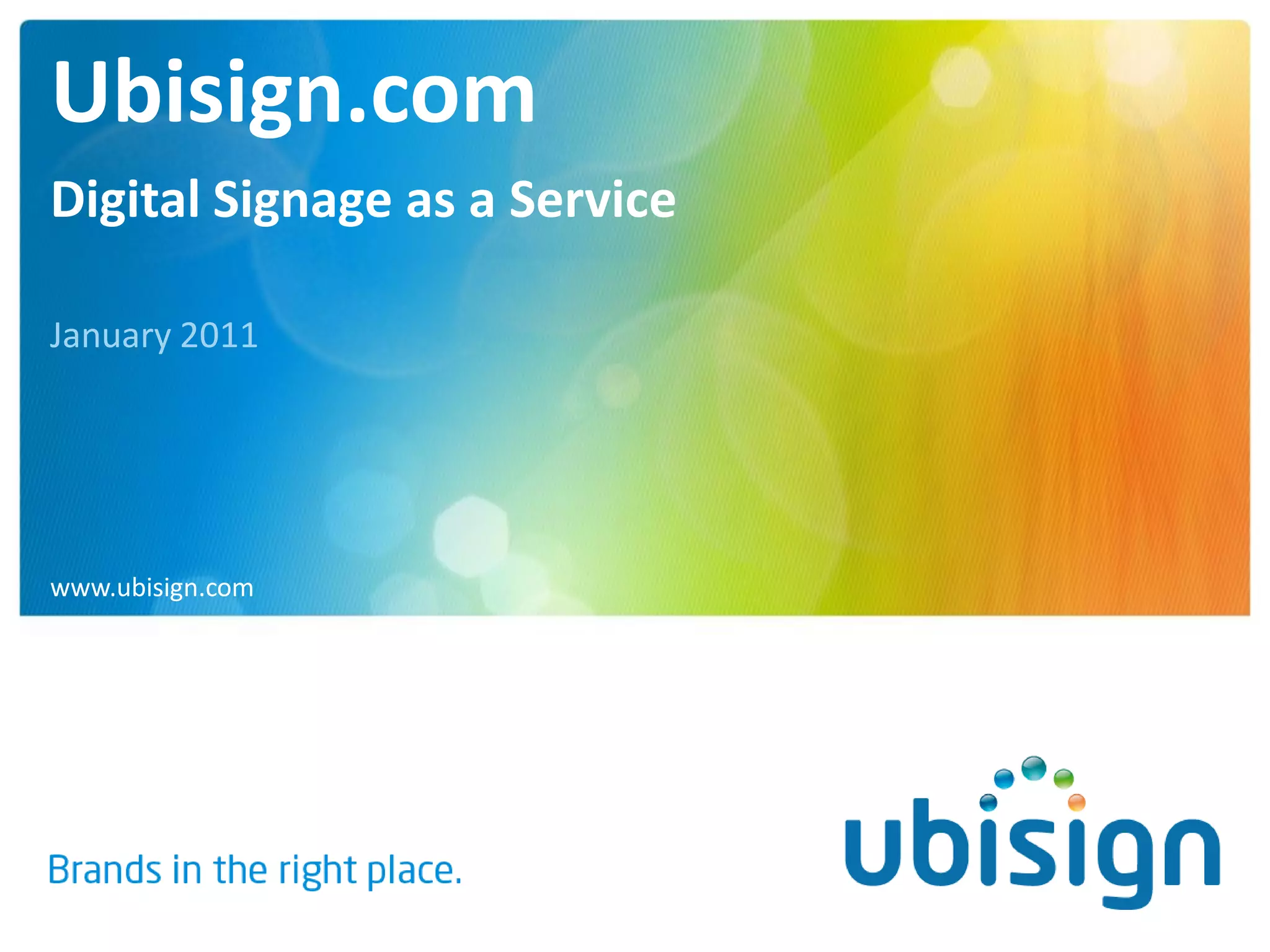 Ubisign.com

Digital Signage as a Service

January 2011

www.ubisign.com

Brands in the right place.

ubisign